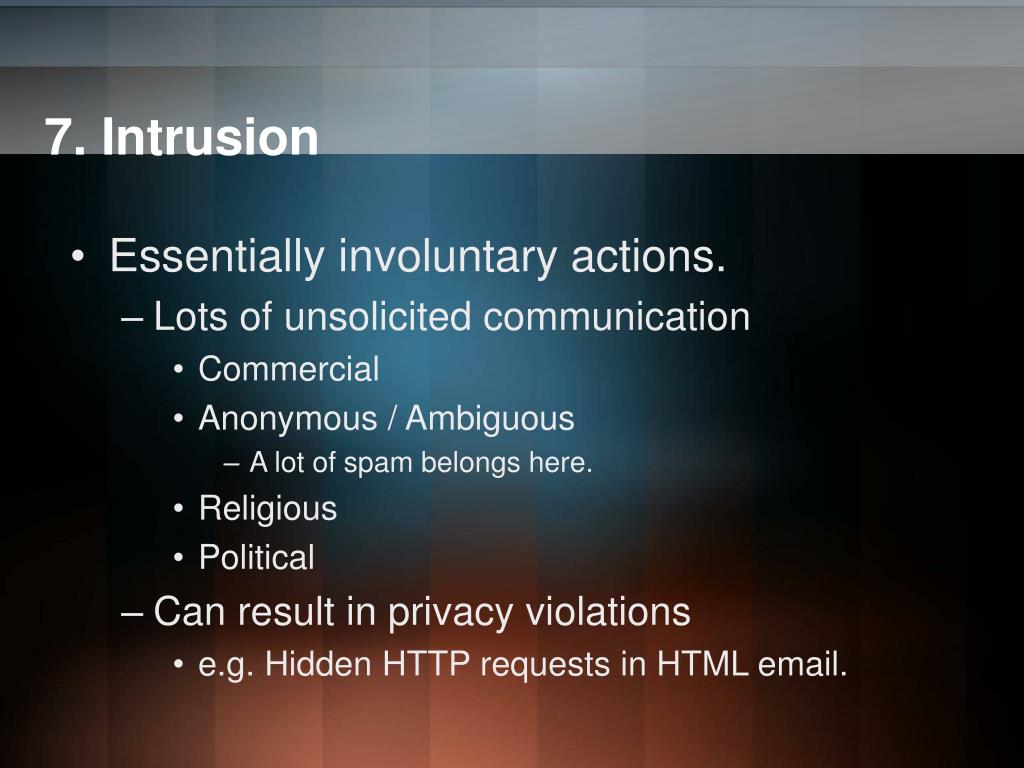 7. Intrusion

• Essentially involuntary actions.
– Lots of unsolicited communication
• Commercial
• Anonymous / Ambiguous
– A lot of spam belongs here.
• Religious
• Political
– Can result in privacy violations
• e.g. Hidden HTTP requests in HTML email.